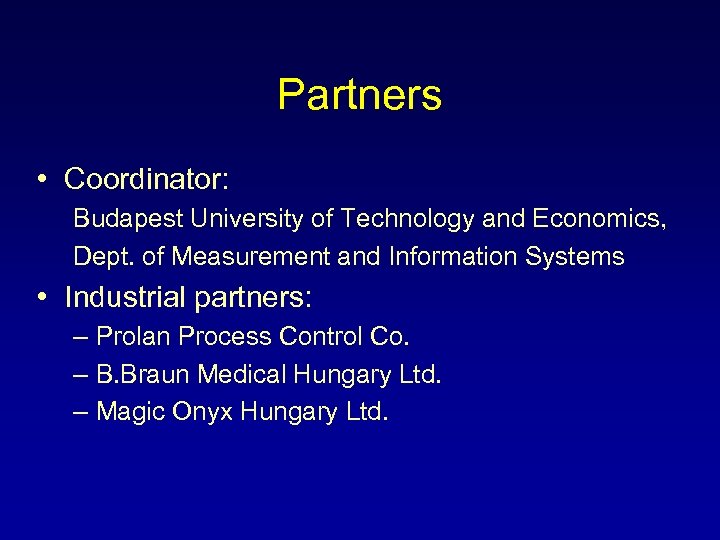 Partners

• Coordinator:
Budapest University of Technology and Economics, Dept. of Measurement and Information Systems

• Industrial partners:
– Prolan Process Control Co.
– B.Braun Medical Hungary Ltd.
– Magic Onyx Hungary Ltd.